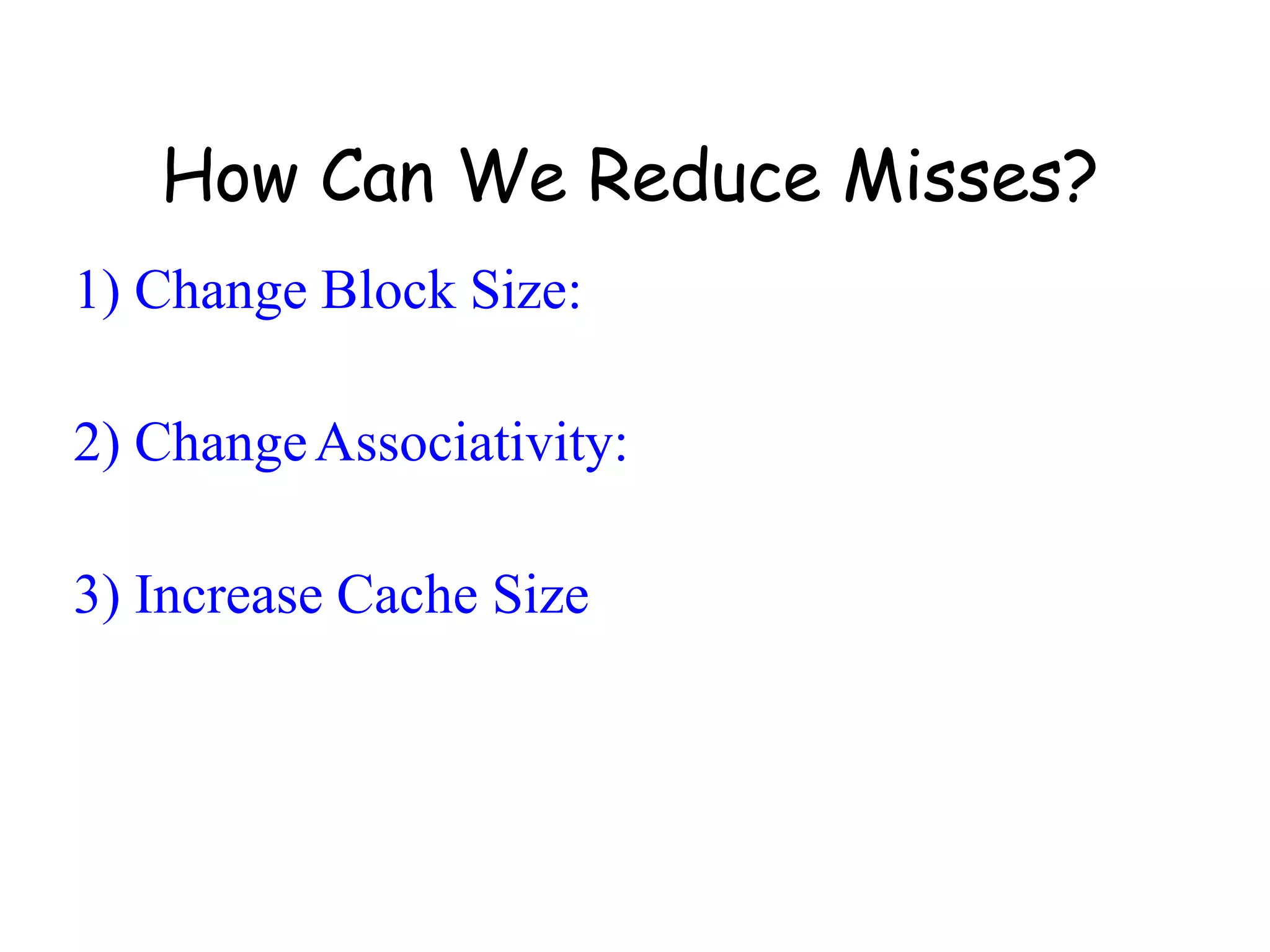 How Can We Reduce Misses?

1) Change Block Size:

2) Change Associativity:

3) Increase Cache Size